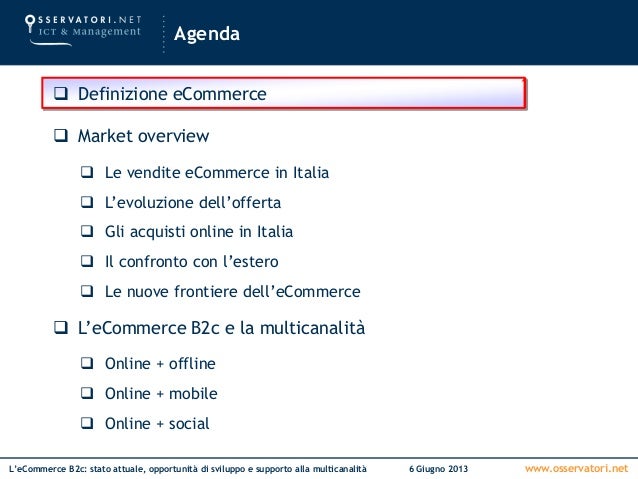 OSSERVATORI.NET
ICT & Management

Agenda

❑ Definizione eCommerce

❑ Market overview

❑ Le vendite eCommerce in Italia

❑ L'evoluzione dell'offerta

❑ Gli acquisti online in Italia

❑ Il confronto con l'estero

❑ Le nuove frontiere dell'eCommerce

❑ L'eCommerce B2c e la multicanalità

❑ Online + offline

❑ Online + mobile

❑ Online + social

L'eCommerce B2c: stato attuale, opportunità di sviluppo e supporto alla multicanalità 6 Giugno 2013 www.osservatori.net